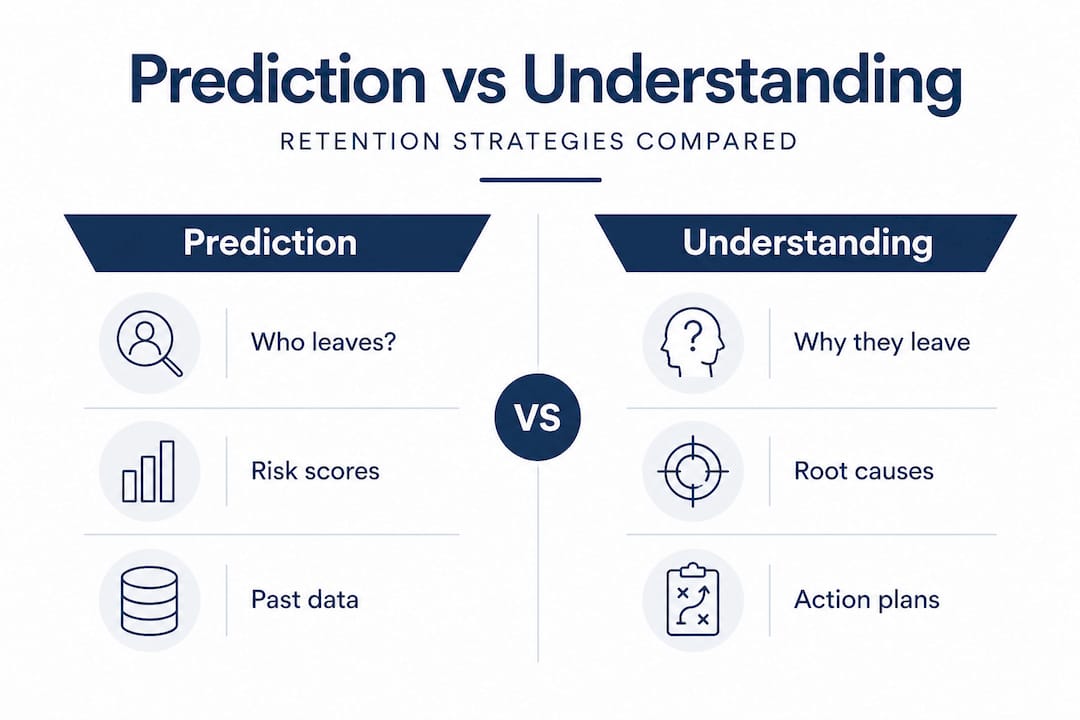 Prediction vs Understanding

RETENTION STRATEGIES COMPARED

Prediction

Who leaves?

Risk scores

Past data

VS

Understanding

Why they leave

Root causes

Action plans